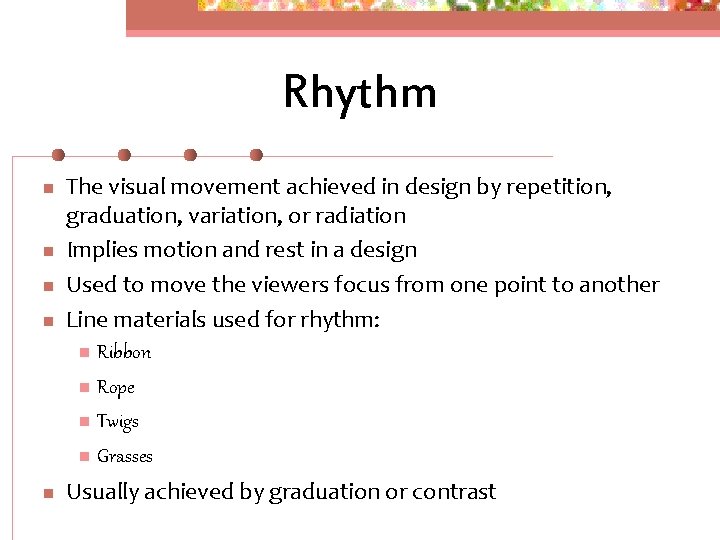 Rhythm

- The visual movement achieved in design by repetition, graduation, variation, or radiation
- Implies motion and rest in a design
- Used to move the viewers focus from one point to another
- Line materials used for rhythm:
  - Ribbon
  - Rope
  - Twigs
  - Grasses
- Usually achieved by graduation or contrast